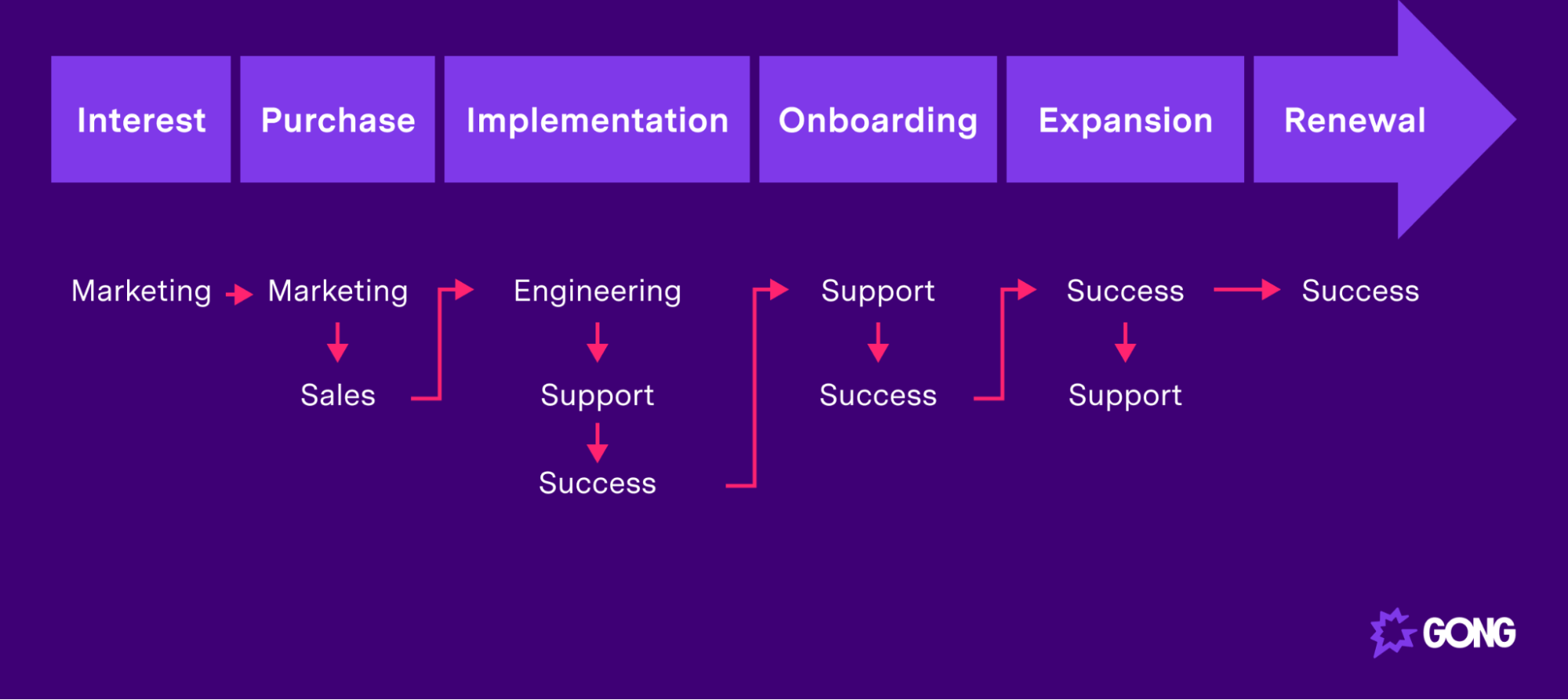 Interest Purchase Implementation Onboarding Expansion Renewal

Marketing

Marketing
Sales

Engineering
Support
Success

Support
Success

Success
Support

Success

GONG